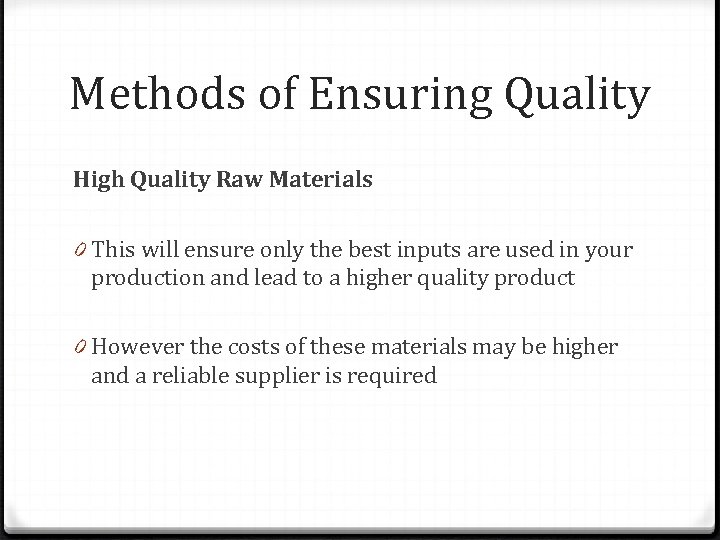 Methods of Ensuring Quality

High Quality Raw Materials

0 This will ensure only the best inputs are used in your production and lead to a higher quality product

0 However the costs of these materials may be higher and a reliable supplier is required